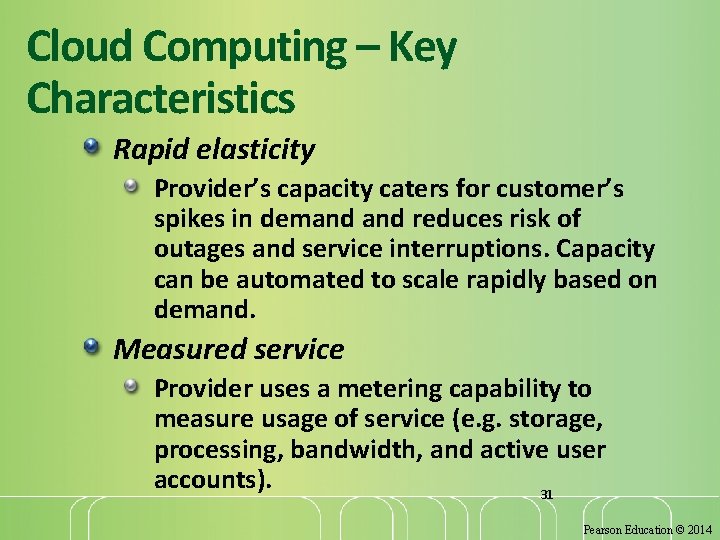 Cloud Computing – Key Characteristics

Rapid elasticity

Provider's capacity caters for customer's spikes in demand and reduces risk of outages and service interruptions. Capacity can be automated to scale rapidly based on demand.

Measured service

Provider uses a metering capability to measure usage of service (e.g. storage, processing, bandwidth, and active user accounts).

31

Pearson Education © 2014